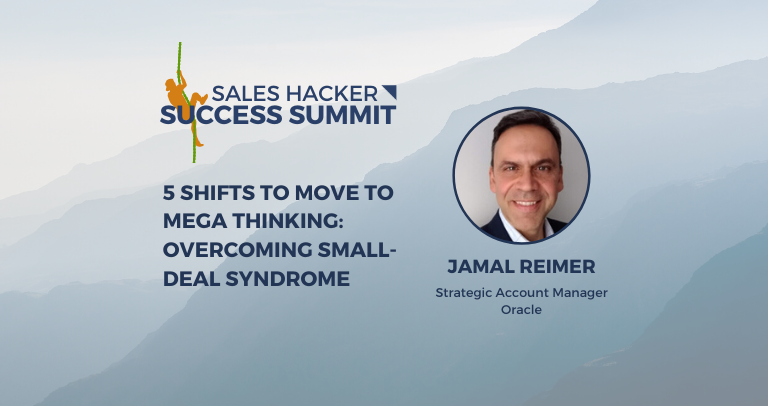 SALES HACKER
SUCCESS SUMMIT

5 SHIFTS TO MOVE TO MEGA THINKING: OVERCOMING SMALL-DEAL SYNDROME

JAMAL REIMER

Strategic Account Manager
Oracle